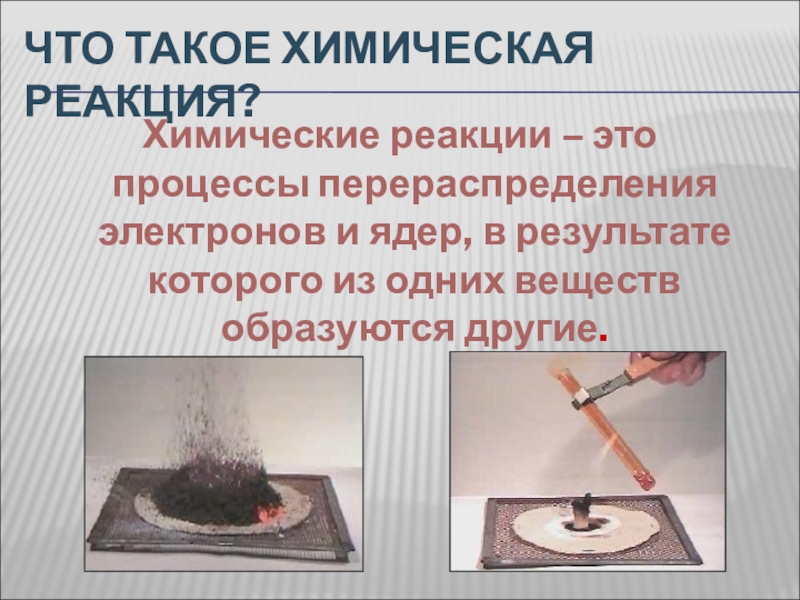 ЧТО ТАКОЕ ХИМИЧЕСКАЯ РЕАКЦИЯ?

Химические реакции – это процессы перераспределения электронов и ядер, в результате которого из одних веществ образуются другие.